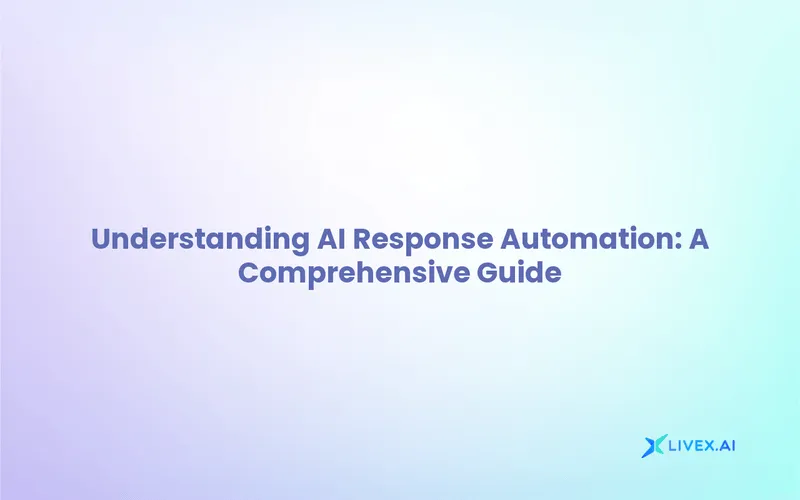 Understanding AI Response Automation: A Comprehensive Guide

LIVEX.AI